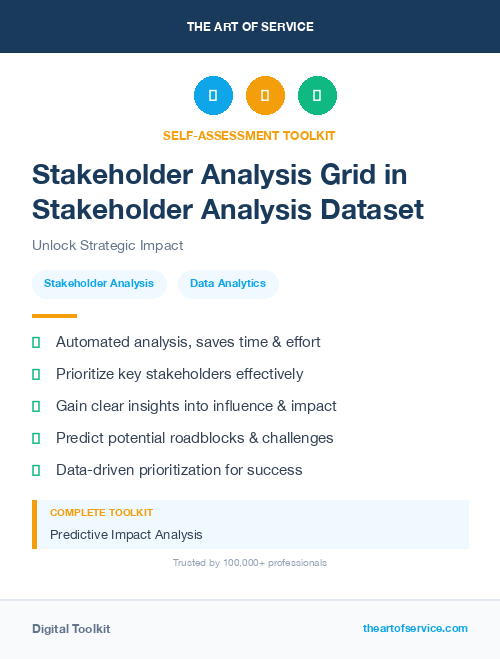 THE ART OF SERVICE

SELF-ASSESSMENT TOOLKIT

Stakeholder Analysis Grid in Stakeholder Analysis Dataset

Unlock Strategic Impact

Stakeholder Analysis

Data Analytics

Automated analysis, saves time & effort

Prioritize key stakeholders effectively

Gain clear insights into influence & impact

Predict potential roadblocks & challenges

Data-driven prioritization for success

COMPLETE TOOLKIT

Predictive Impact Analysis

Trusted by 100,000+ professionals

Digital Toolkit

theartofservice.com